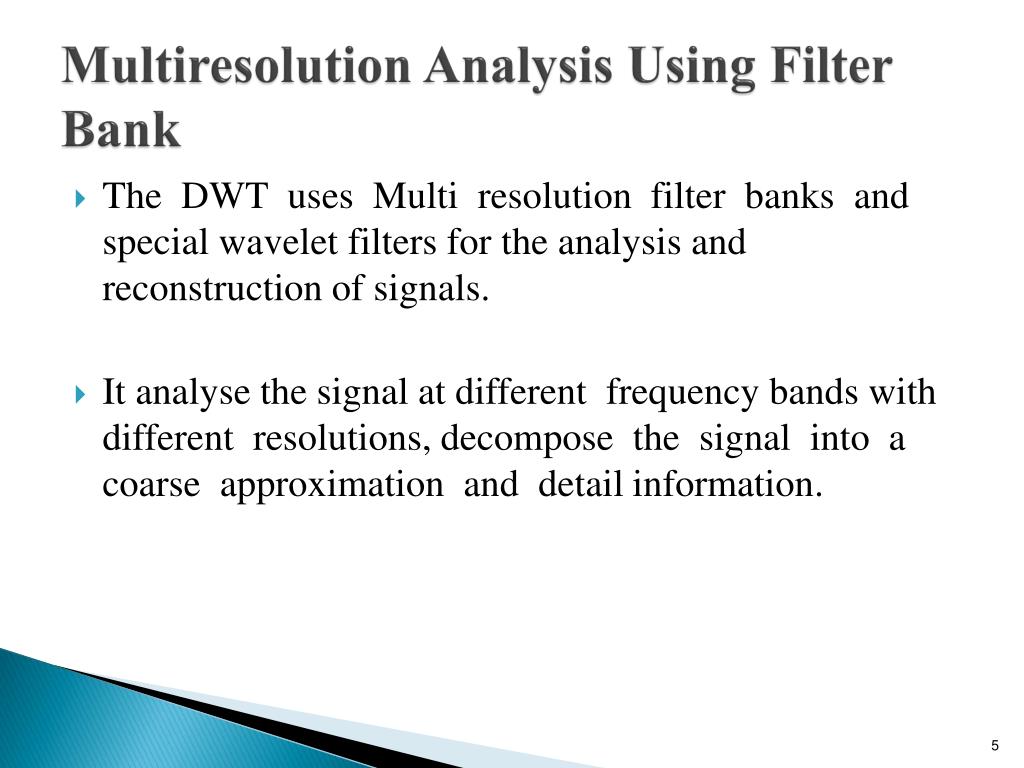 Multiresolution Analysis Using Filter Bank

The DWT uses Multi resolution filter banks and special wavelet filters for the analysis and reconstruction of signals.

It analyse the signal at different frequency bands with different resolutions, decompose the signal into a coarse approximation and detail information.

5